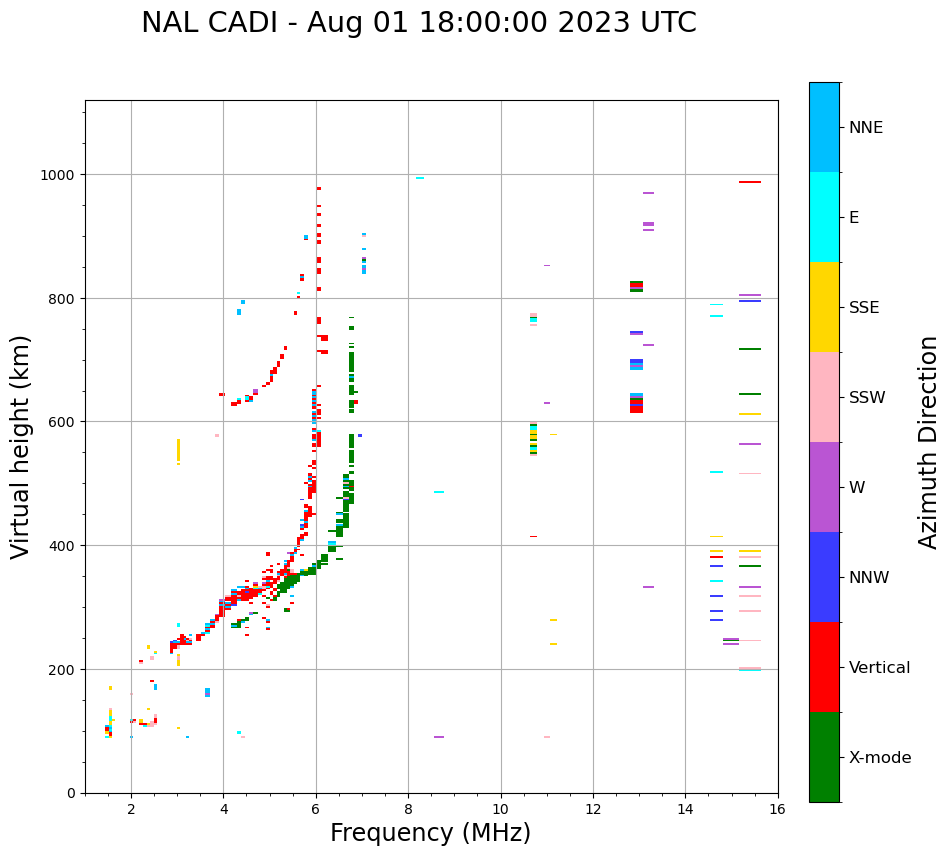 NAL CADI - Aug 01 18:00:00 2023 UTC

Virtual height (km)

1000
800
600
400
200
0

2
4
6
8
10
12
14
16

Frequency (MHz)

NNE
E
SSE
SSW
W
NNW
Vertical
X-mode

Azimuth Direction